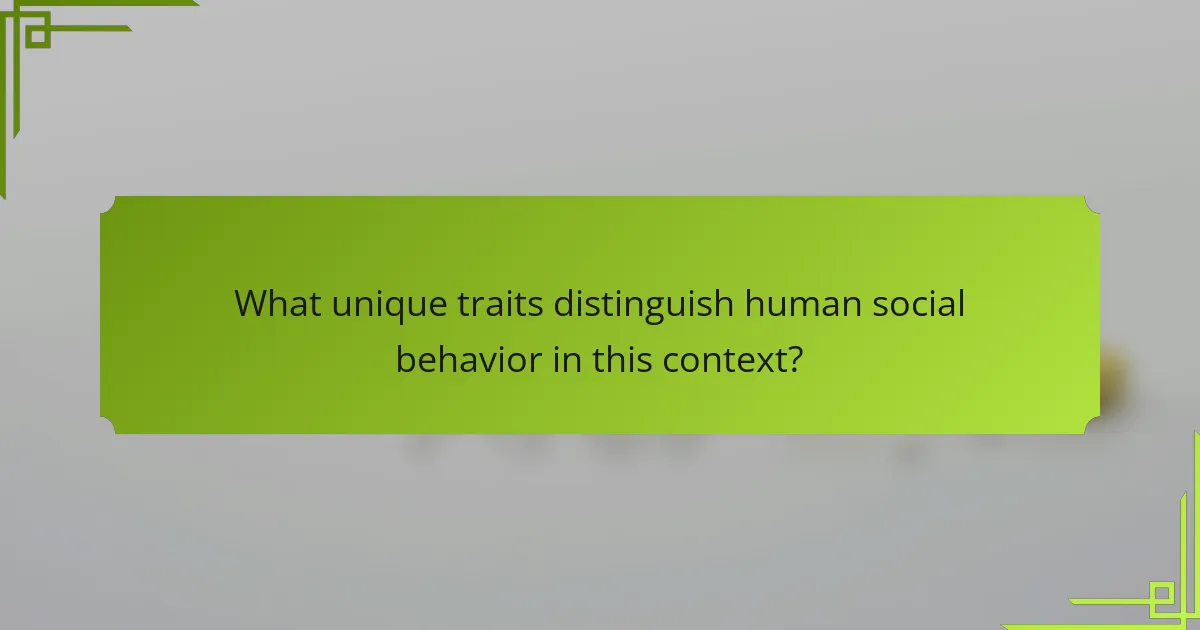 What unique traits distinguish human social behavior in this context?